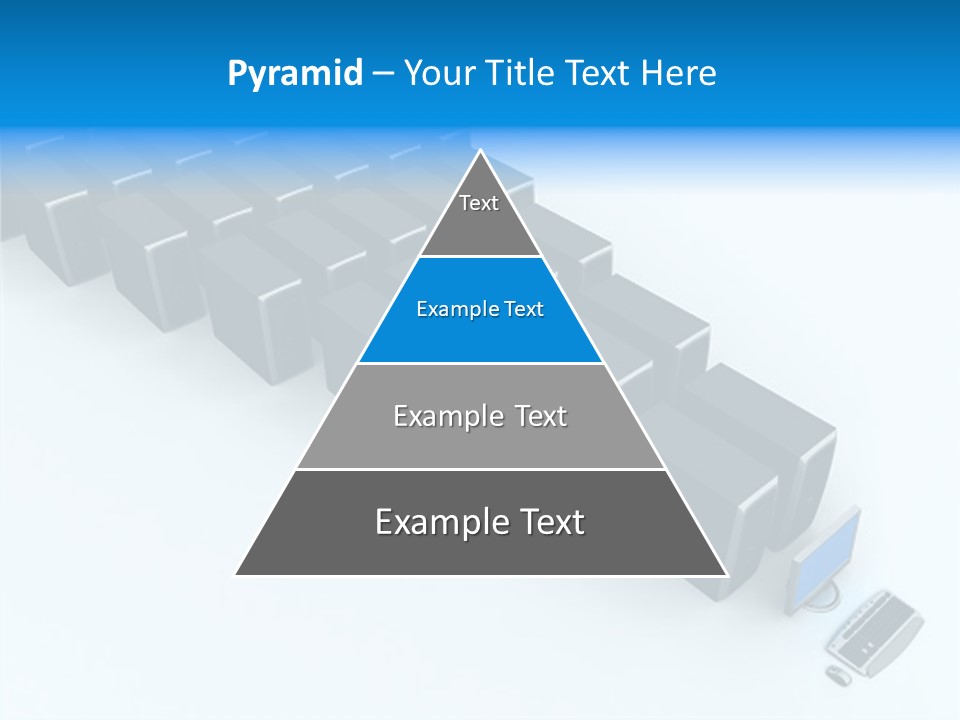 Pyramid – Your Title Text Here

Text

Example Text

Example Text

Example Text